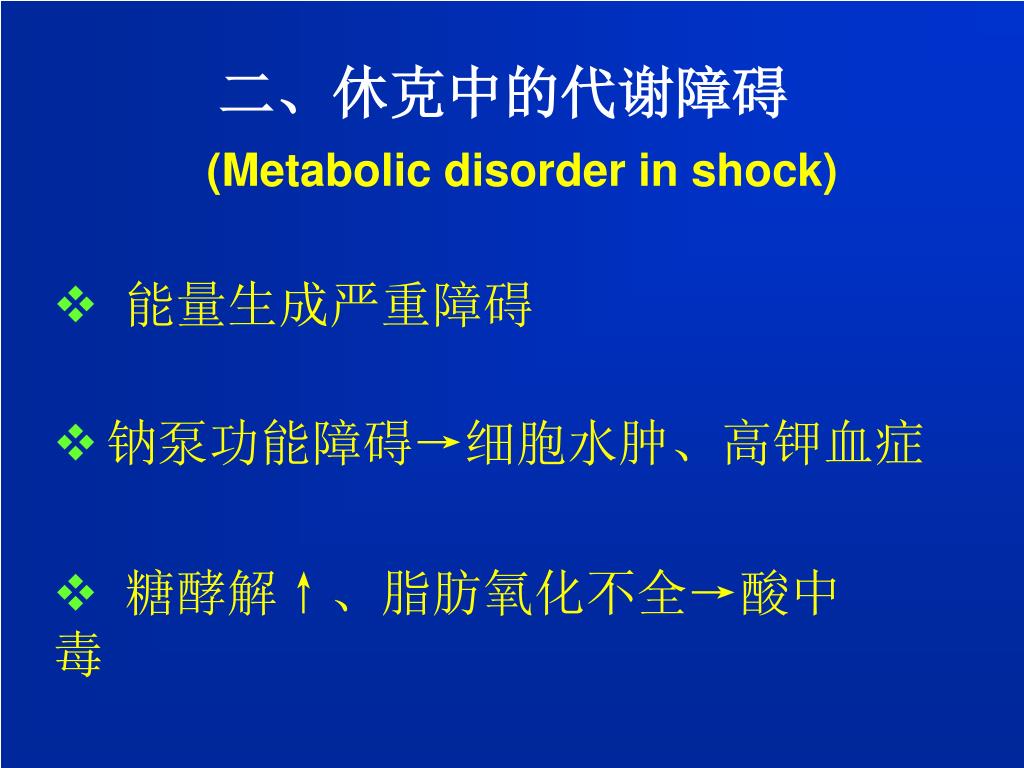 二、休克中的代谢障碍

(Metabolic disorder in shock)

❖ 能量生成严重障碍

❖ 钠泵功能障碍→细胞水肿、高钾血症

❖ 糖酵解↑、脂肪氧化不全→酸中毒